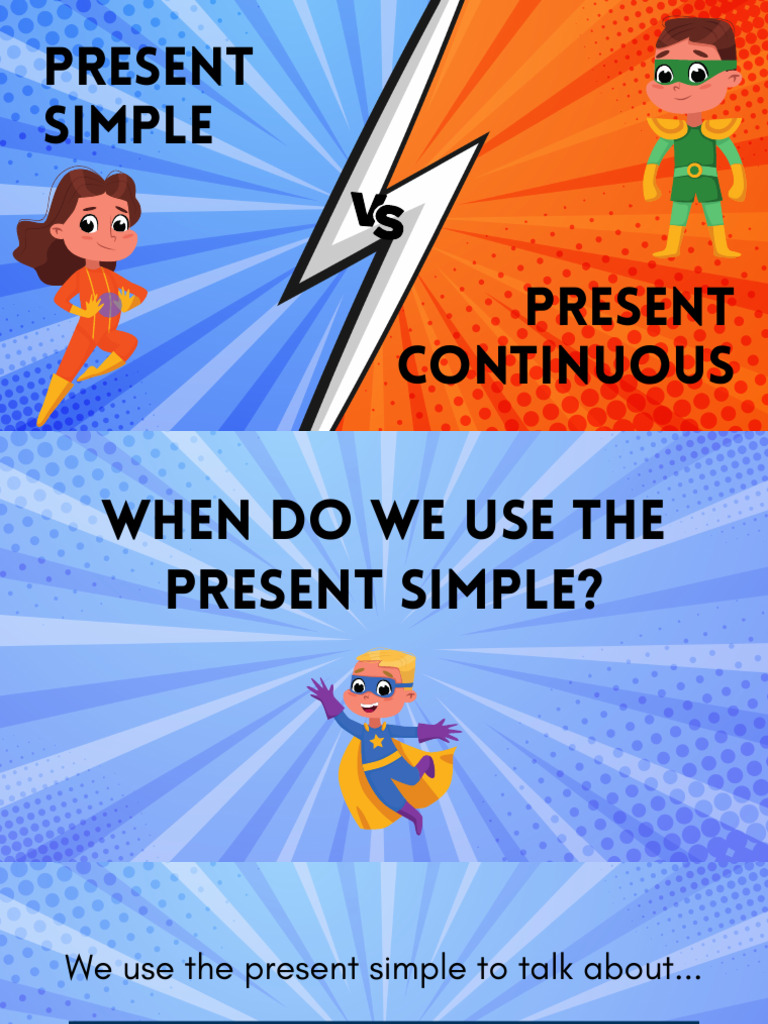 PRESENT SIMPLE

VS

PRESENT CONTINUOUS

WHEN DO WE USE THE PRESENT SIMPLE?

We use the present simple to talk about...